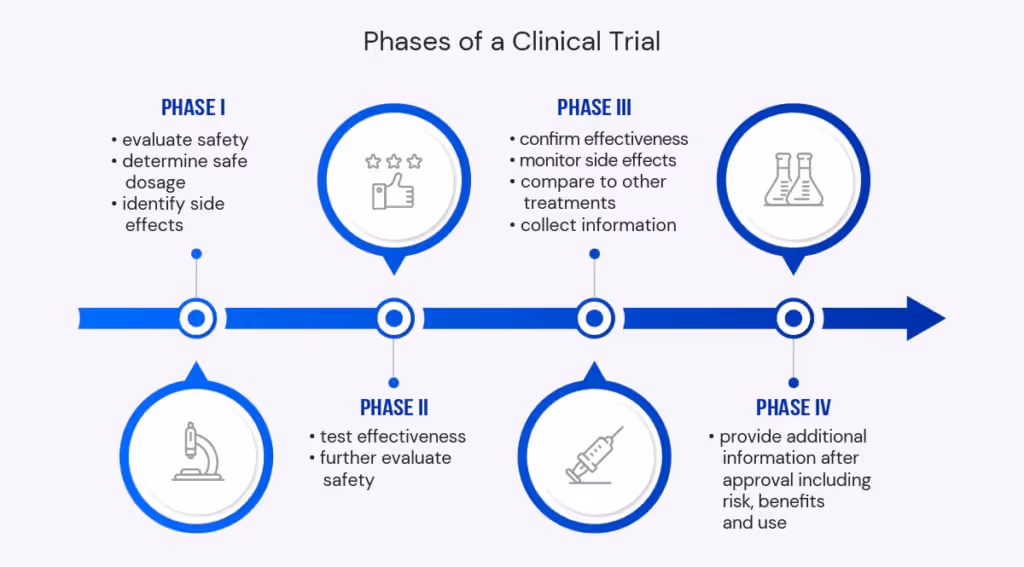 Phases of a Clinical Trial

PHASE I
• evaluate safety
• determine safe dosage
• identify side effects

PHASE II
• test effectiveness
• further evaluate safety

PHASE III
• confirm effectiveness
• monitor side effects
• compare to other treatments
• collect information

PHASE IV
• provide additional information after approval including risk, benefits and use